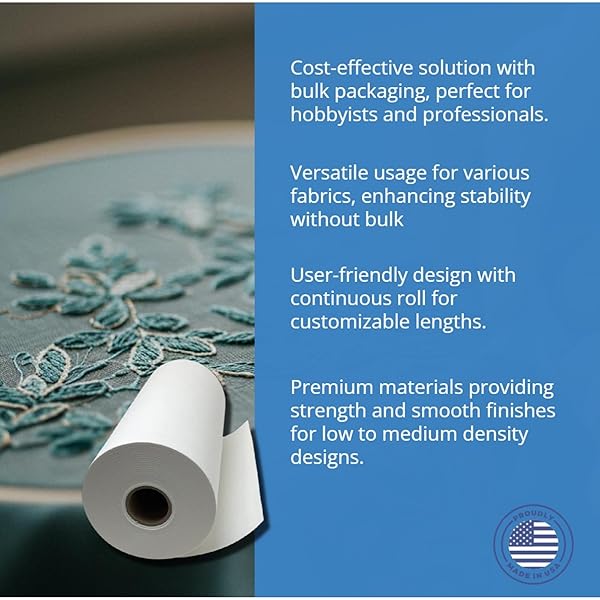 Cost-effective solution with bulk packaging, perfect for hobbyists and professionals.

Versatile usage for various fabrics, enhancing stability without bulk

User-friendly design with continuous roll for customizable lengths.

Premium materials providing strength and smooth finishes for low to medium density designs.

PROUDLY MADE IN USA